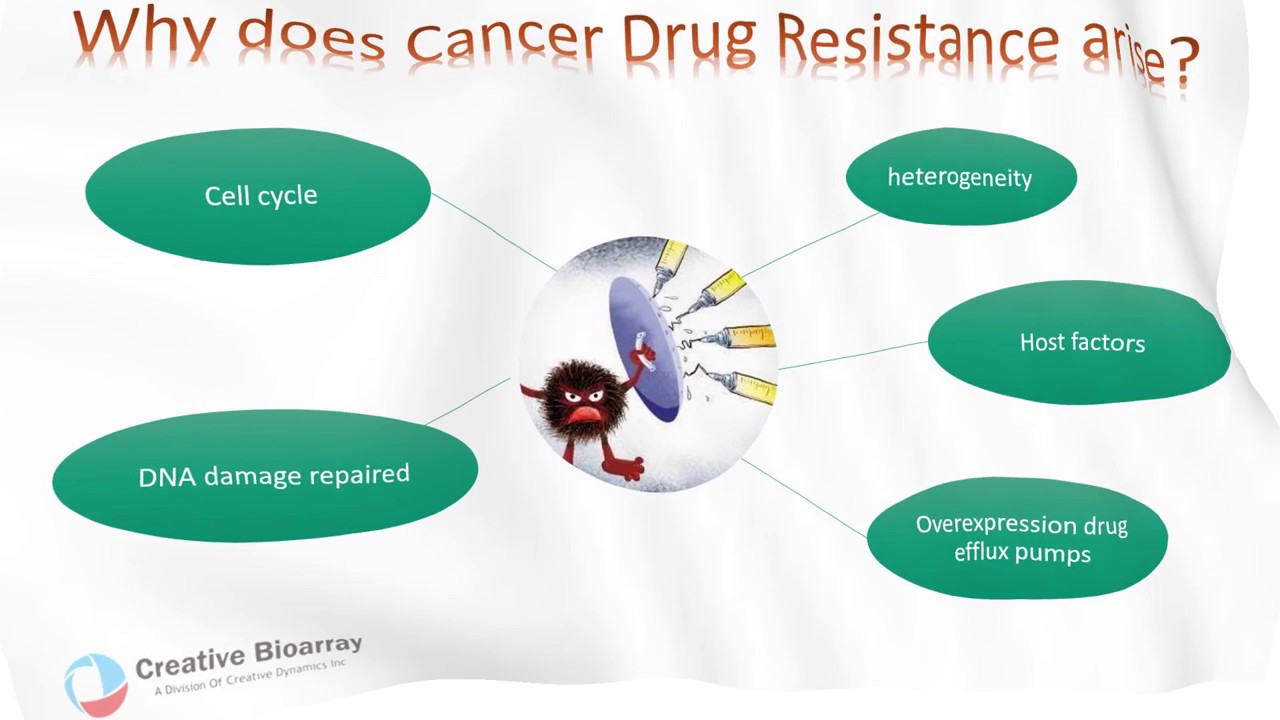 Why does cancer Drug Resistance arise?

Cell cycle

heterogeneity

Host factors

DNA damage repaired

Overexpression drug efflux pumps

Creative Bioarray
A Division Of Creative Dynamics Inc